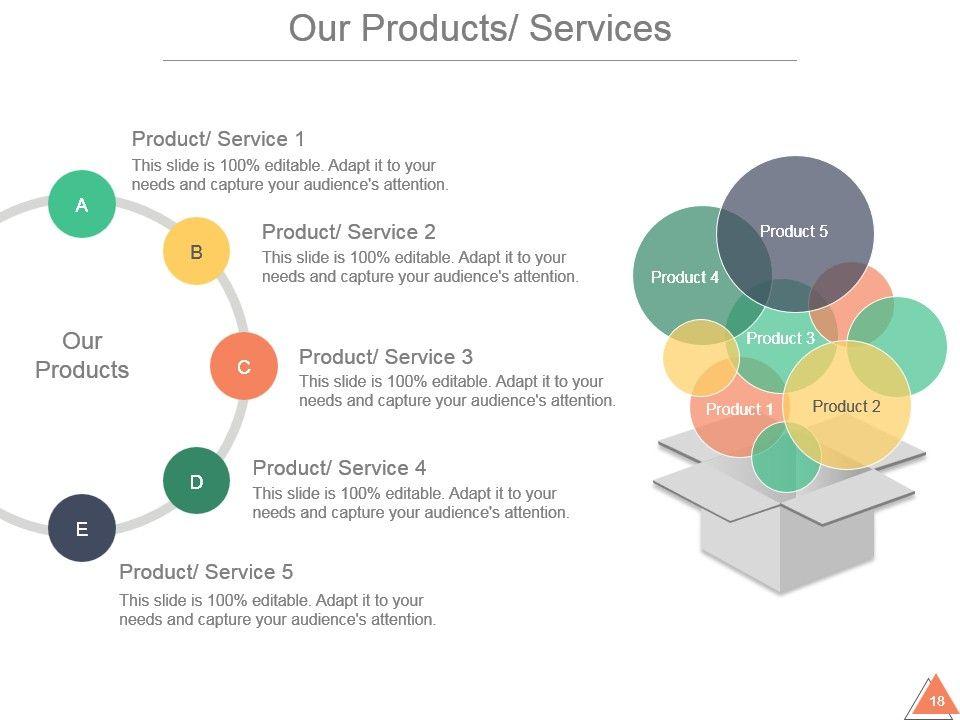 Our Products/ Services

Our Products

A

Product/ Service 1
This slide is 100% editable. Adapt it to your needs and capture your audience's attention.

B

Product/ Service 2
This slide is 100% editable. Adapt it to your needs and capture your audience's attention.

C

Product/ Service 3
This slide is 100% editable. Adapt it to your needs and capture your audience's attention.

D

Product/ Service 4
This slide is 100% editable. Adapt it to your needs and capture your audience's attention.

E

Product/ Service 5
This slide is 100% editable. Adapt it to your needs and capture your audience's attention.

Product 5

Product 4

Product 3

Product 1

Product 2

18